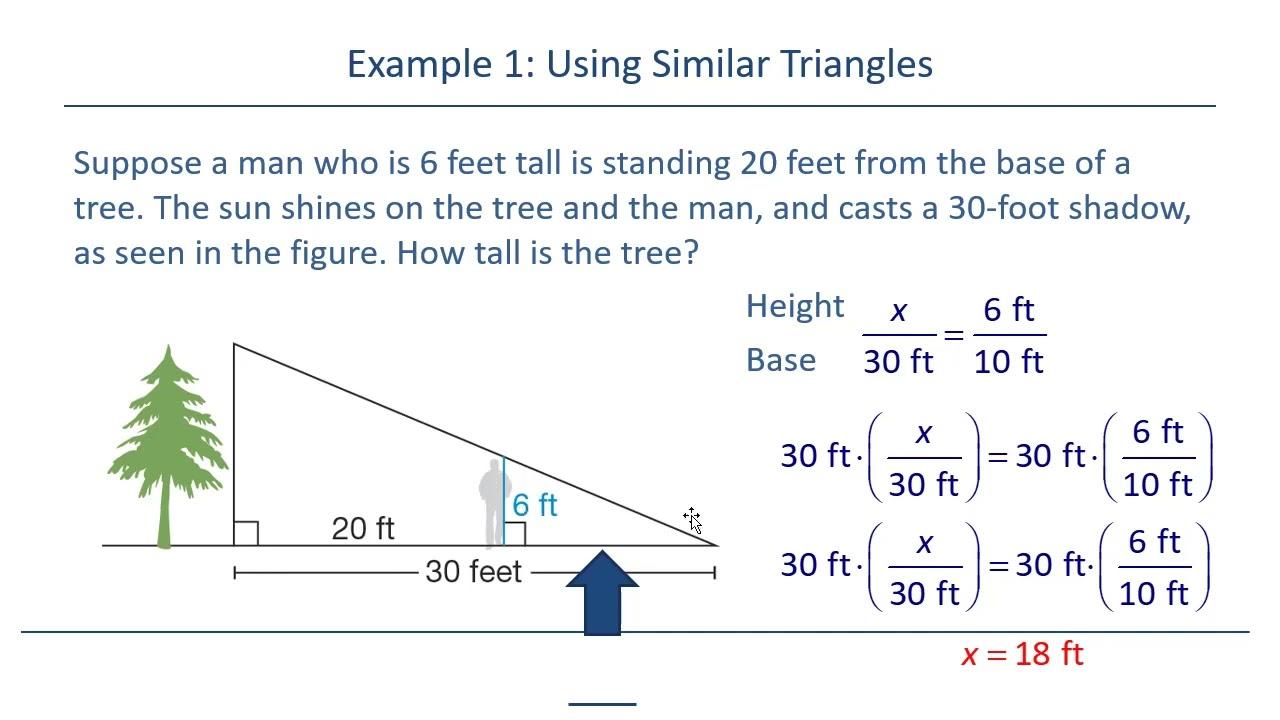 Example 1: Using Similar Triangles

Suppose a man who is 6 feet tall is standing 20 feet from the base of a tree. The sun shines on the tree and the man, and casts a 30-foot shadow, as seen in the figure. How tall is the tree?

20 ft

6 ft

30 feet

Height
Base
$\frac{x}{30 \text{ ft}} = \frac{6 \text{ ft}}{10 \text{ ft}}$

$30 \text{ ft} \cdot \left(\frac{x}{30 \text{ ft}}\right) = 30 \text{ ft} \cdot \left(\frac{6 \text{ ft}}{10 \text{ ft}}\right)$

$30 \text{ ft} \cdot \left(\frac{x}{30 \text{ ft}}\right) = 30 \text{ ft} \cdot \left(\frac{6 \text{ ft}}{10 \text{ ft}}\right)$

$x = 18 \text{ ft}$